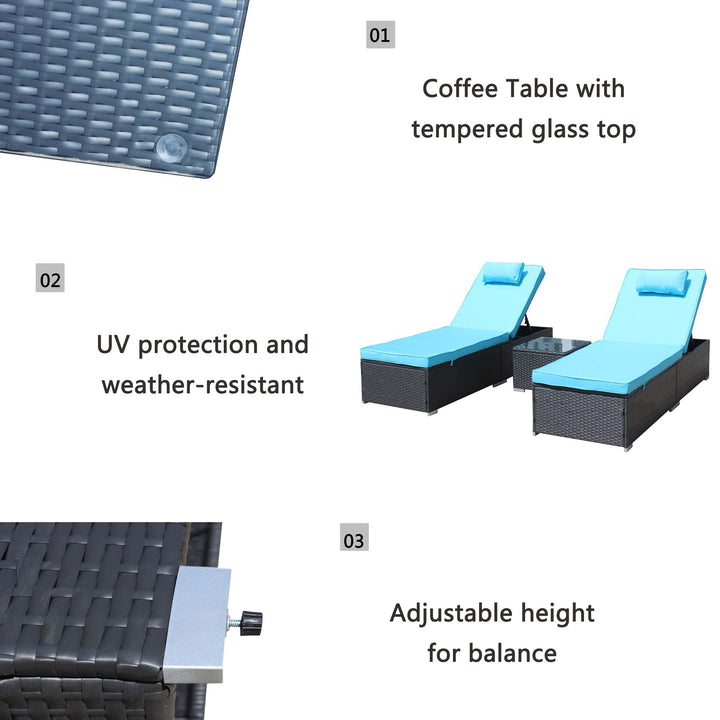 01

Coffee Table with tempered glass top

02

UV protection and weather-resistant

03

Adjustable height for balance